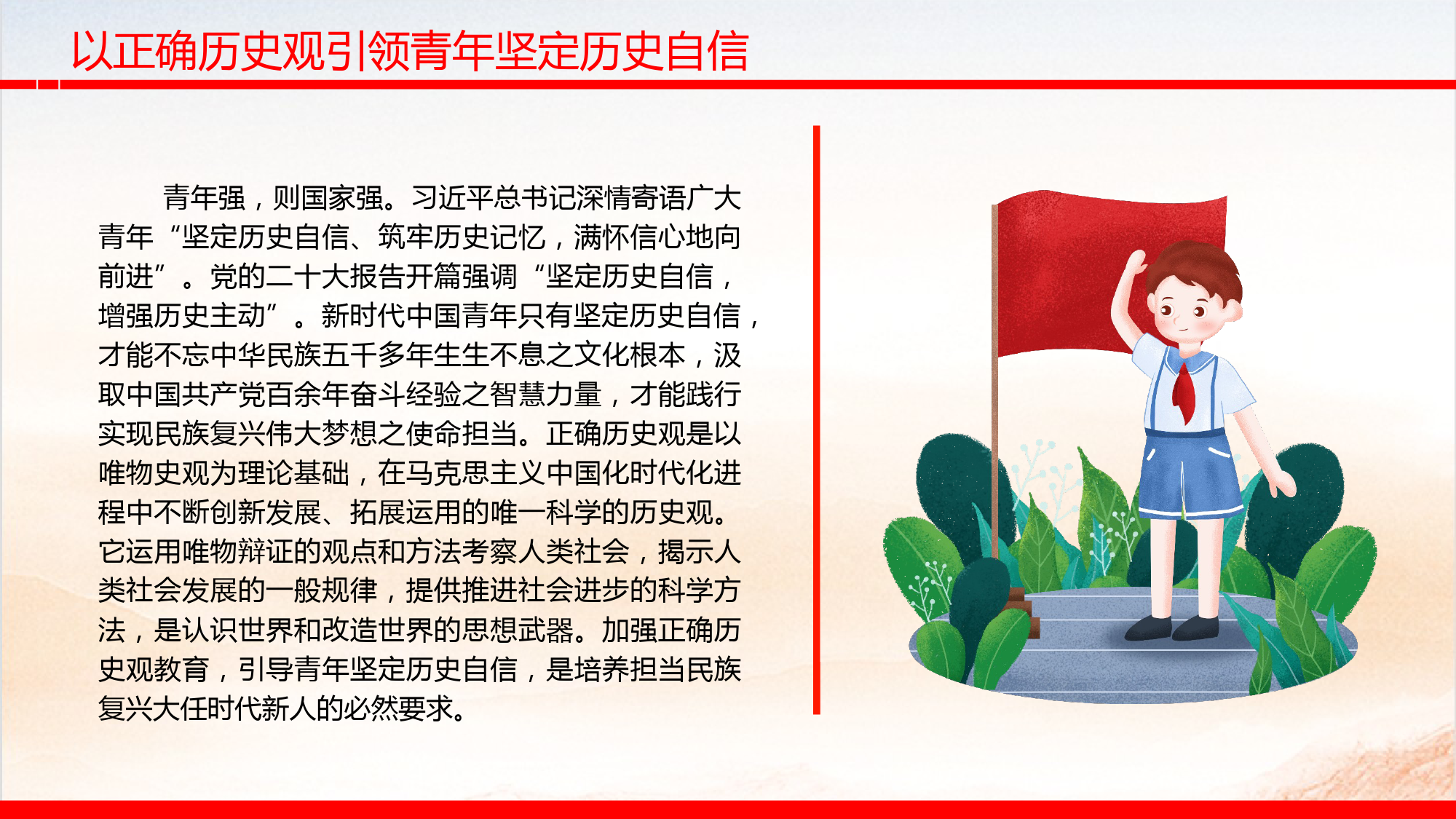 以正确历史观引领青年坚定历史自信

青年强，则国家强。习近平总书记深情寄语广大青年“坚定历史自信、筑牢历史记忆，满怀信心地向前进”。党的二十大报告开篇强调“坚定历史自信，增强历史主动”。新时代中国青年只有坚定历史自信，才能不忘中华民族五千多年生生不息之文化根本，汲取中国共产党百余年奋斗经验之智慧力量，才能践行实现民族复兴伟大梦想之使命担当。正确历史观是以唯物史观为理论基础，在马克思主义中国化时代化进程中不断创新发展、拓展运用的唯一科学的历史观。它运用唯物辩证的观点和方法考察人类社会，揭示人类社会发展的一般规律，提供推进社会进步的科学方法，是认识世界和改造世界的思想武器。加强正确历史观教育，引导青年坚定历史自信，是培养担当民族复兴大任时代新人的必然要求。